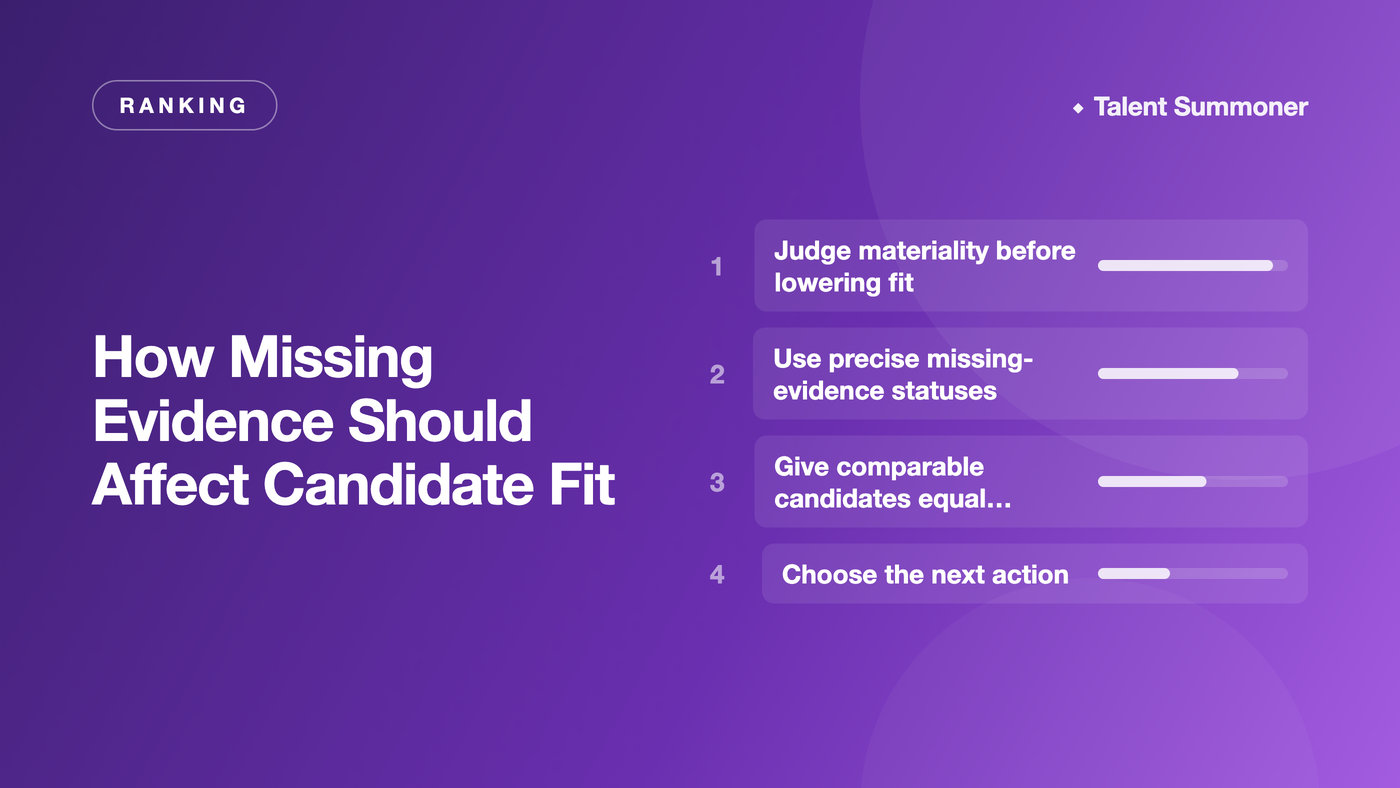 RANKING

Talent Summoner

How Missing Evidence Should Affect Candidate Fit

1 Judge materiality before lowering fit

2 Use precise missing-evidence statuses

3 Give comparable candidates equal…

4 Choose the next action